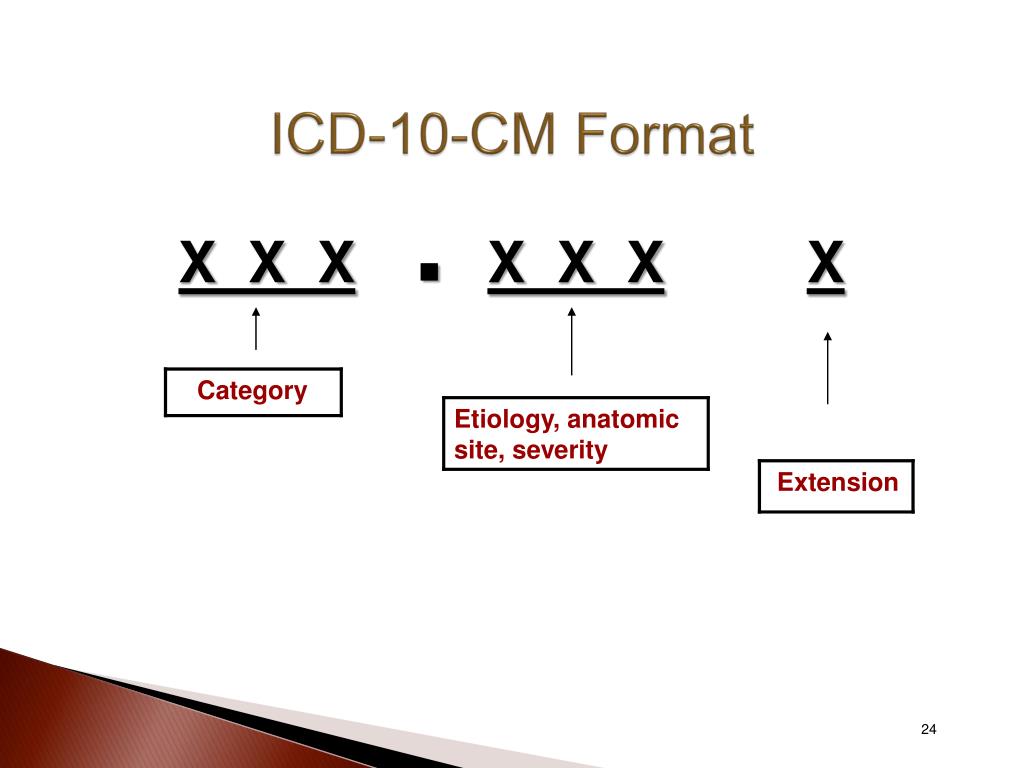 ICD-10-CM Format

X X X . X X X X

Category

Etiology, anatomic site, severity

Extension

24